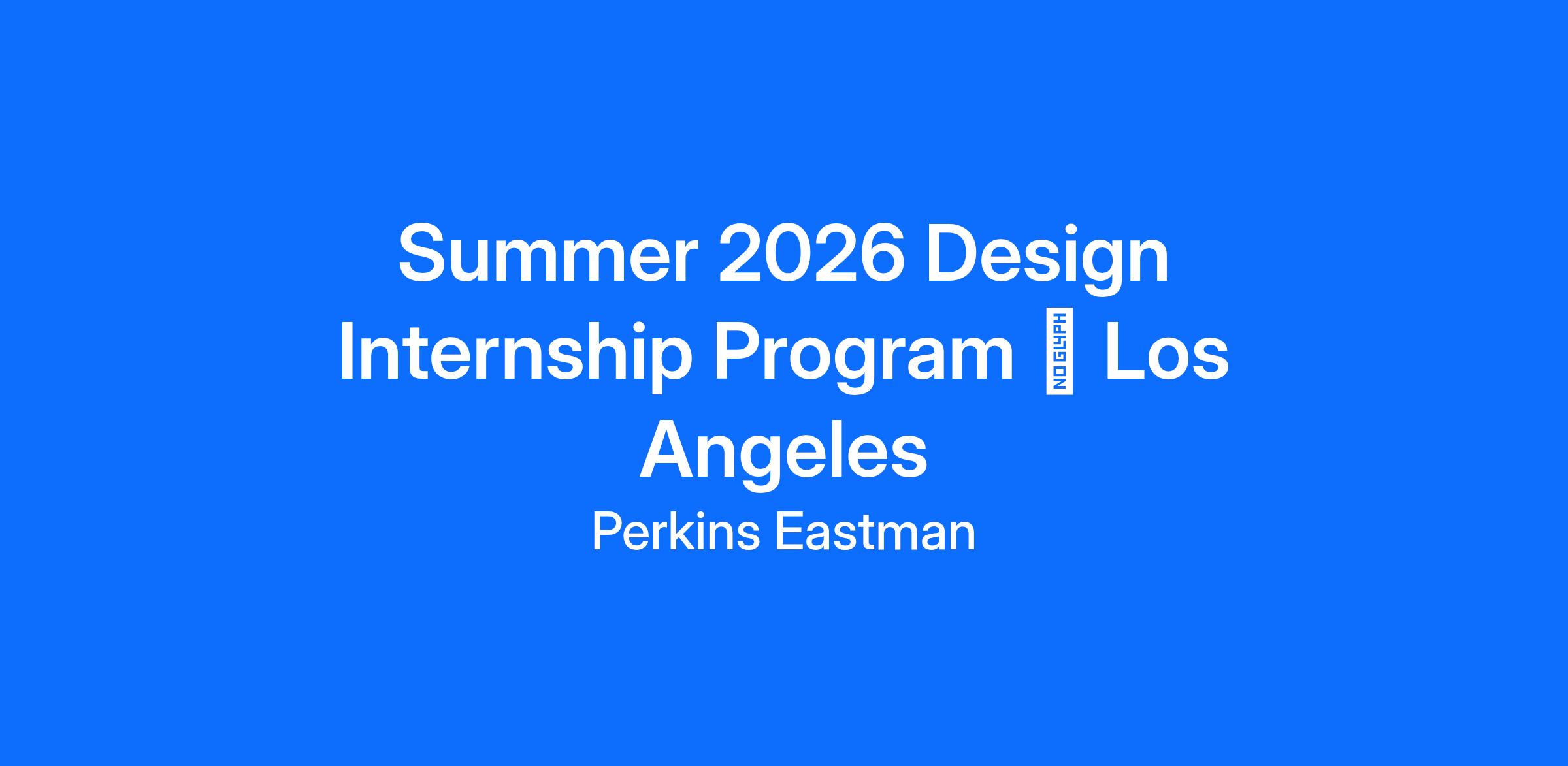 Summer 2026 Design Internship Program NO GLYPH Los Angeles

Perkins Eastman